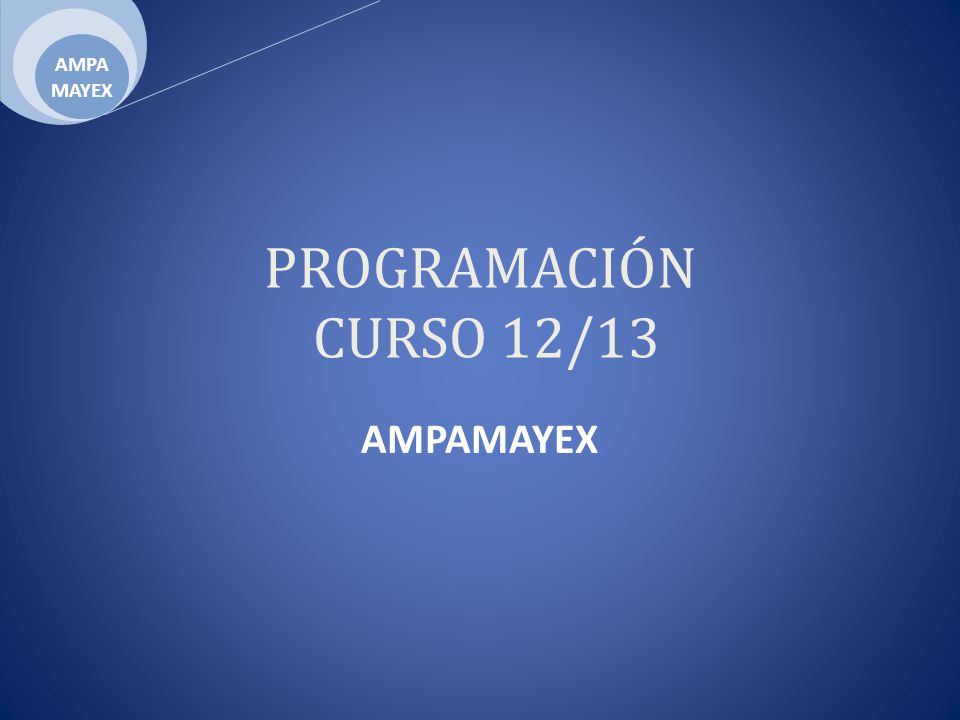 AMPA
MAYEX

PROGRAMACIÓN
CURSO 12/13

AMPAMAYEX